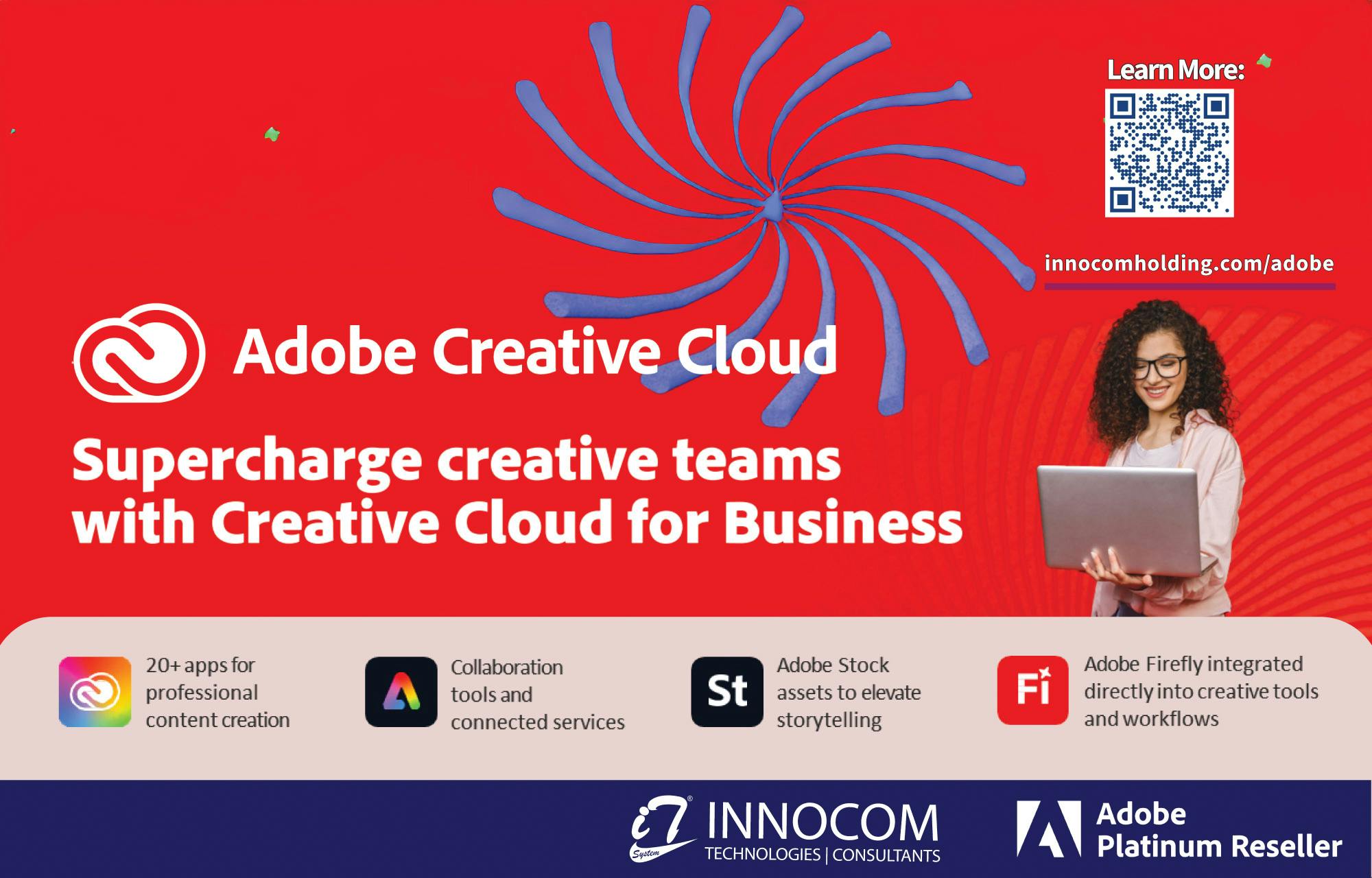 Learn More:

innocomholding.com/adobe

Adobe Creative Cloud

Supercharge creative teams with Creative Cloud for Business

20+ apps for professional content creation

Collaboration tools and connected services

St

Adobe Stock assets to elevate storytelling

Fi

Adobe Firefly integrated directly into creative tools and workflows

i7 System

INNOCOM

TECHNOLOGIES | CONSULTANTS

Adobe Platinum Reseller